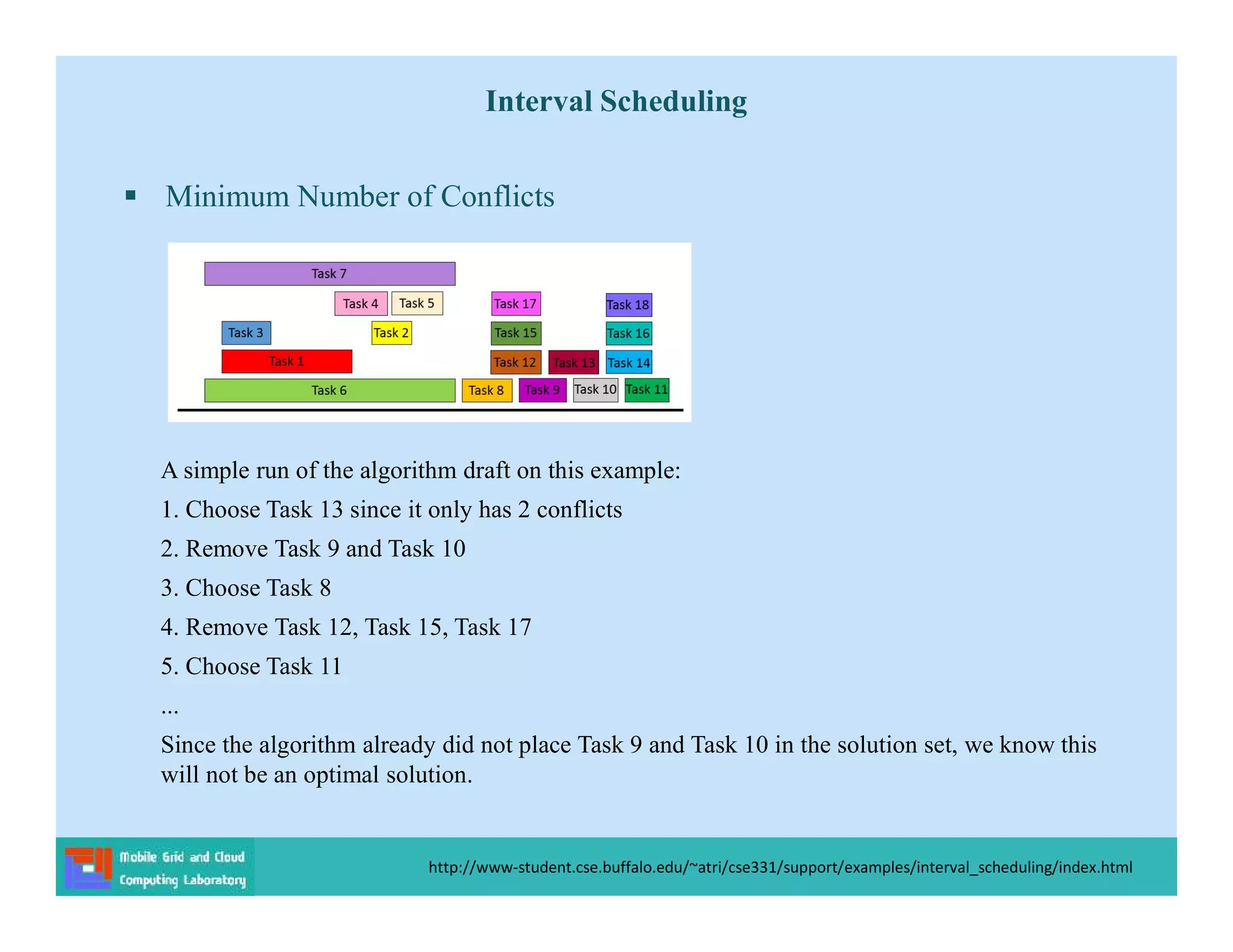 Interval Scheduling

▪ Minimum Number of Conflicts

Task 7
Task 4 Task 5 Task 17 Task 18
Task 3 Task 2 Task 15 Task 16
Task 1 Task 12 Task 13 Task 14
Task 6 Task 8 Task 9 Task 10 Task 11

A simple run of the algorithm draft on this example:

1. Choose Task 13 since it only has 2 conflicts

2. Remove Task 9 and Task 10

3. Choose Task 8

4. Remove Task 12, Task 15, Task 17

5. Choose Task 11

...

Since the algorithm already did not place Task 9 and Task 10 in the solution set, we know this will not be an optimal solution.

Mobile Grid and Cloud Computing Laboratory

http://www-student.cse.buffalo.edu/~atri/cse331/support/examples/interval_scheduling/index.html